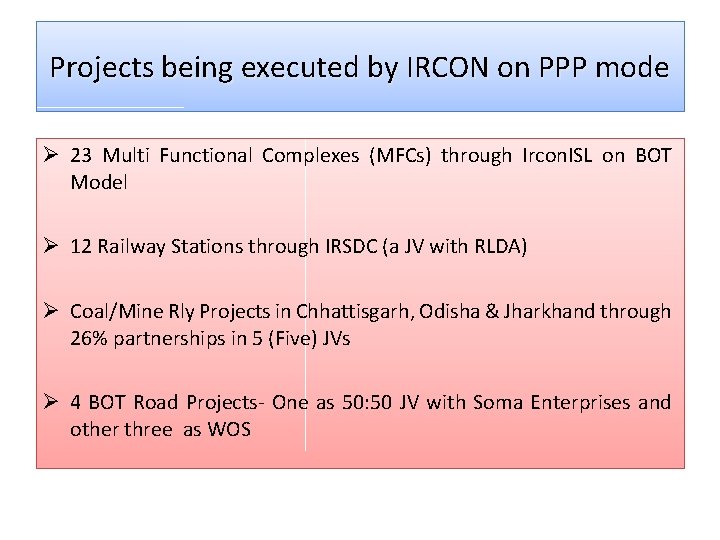 Projects being executed by IRCON on PPP mode

➢ 23 Multi Functional Complexes (MFCs) through IrconISL on BOT Model

➢ 12 Railway Stations through IRSDC (a JV with RLDA)

➢ Coal/Mine Rly Projects in Chhattisgarh, Odisha & Jharkhand through 26% partnerships in 5 (Five) JVs

➢ 4 BOT Road Projects- One as 50:50 JV with Soma Enterprises and other three as WOS